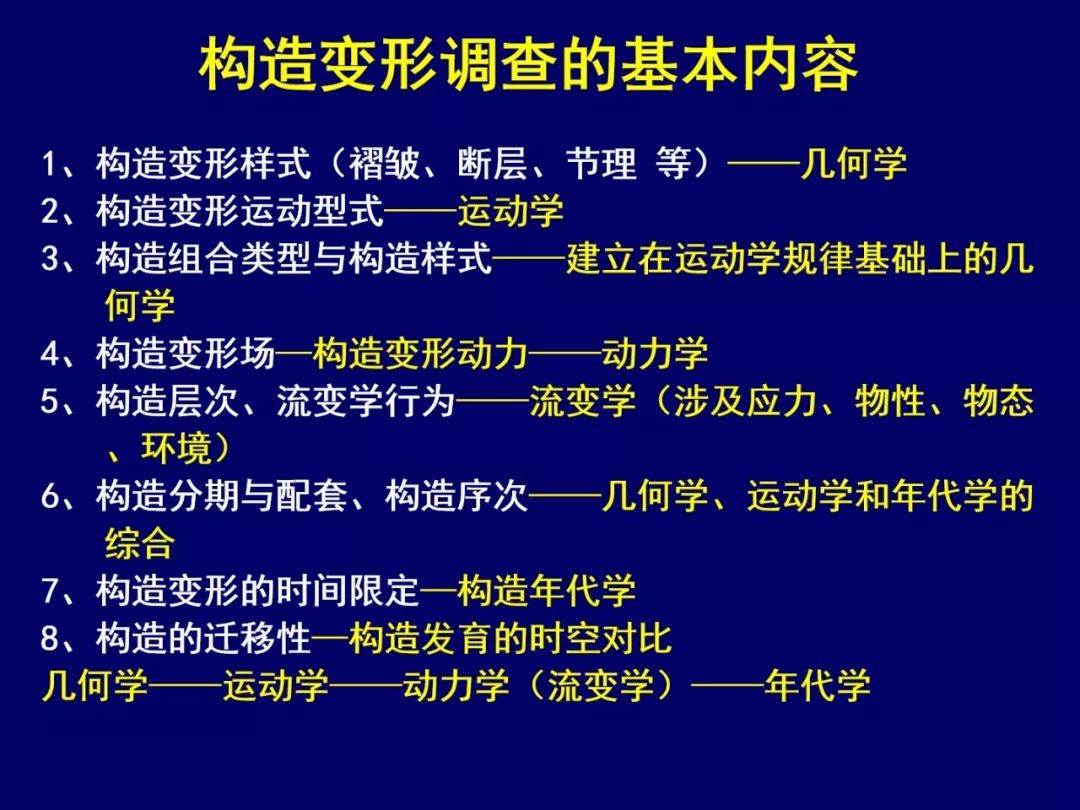 构造变形调查的基本内容

1、构造变形样式（褶皱、断层、节理 等）——几何学
2、构造变形运动型式——运动学
3、构造组合类型与构造样式——建立在运动学规律基础上的几何学
4、构造变形场—构造变形动力——动力学
5、构造层次、流变学行为——流变学（涉及应力、物性、物态、环境）
6、构造分期与配套、构造序次——几何学、运动学和年代学的综合
7、构造变形的时间限定—构造年代学
8、构造的迁移性—构造发育的时空对比
几何学——运动学——动力学（流变学）——年代学